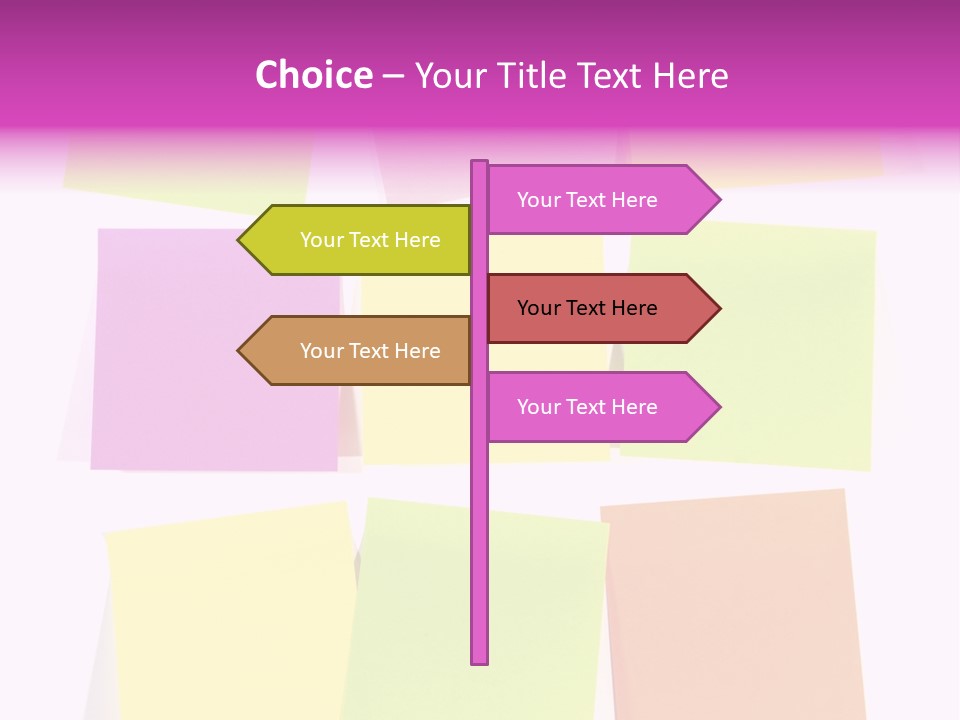 Choice – Your Title Text Here

Your Text Here

Your Text Here

Your Text Here

Your Text Here

Your Text Here